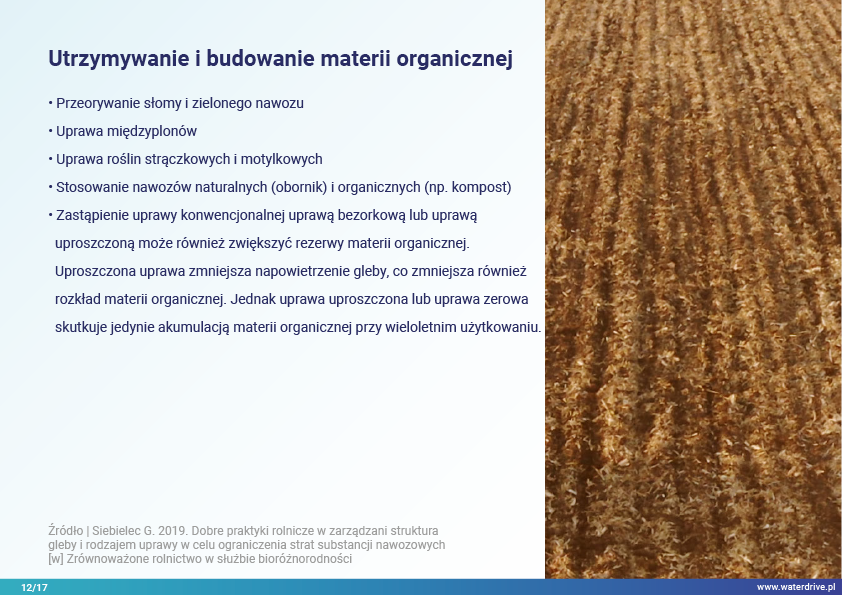 Utrzymywanie i budowanie materii organicznej

• Przeorywanie słomy i zielonego nawozu

• Uprawa międzyplonów

• Uprawa roślin strączkowych i motylkowych

• Stosowanie nawozów naturalnych (obornik) i organicznych (np. kompost)

• Zastąpienie uprawy konwencjonalnej uprawą bezorkową lub uprawą uproszczoną może również zwiększyć rezerwy materii organicznej. Uproszczona uprawa zmniejsza napowietrzenie gleby, co zmniejsza również rozkład materii organicznej. Jednak uprawa uproszczona lub uprawa zerowa skutkuje jedynie akumulacją materii organicznej przy wieloletnim użytkowaniu.

Źródło | Siebielec G. 2019. Dobre praktyki rolnicze w zarządzani struktura gleby i rodzajem uprawy w celu ograniczenia strat substancji nawozowych [w] Zrównoważone rolnictwo w służbie bioróżnorodności

12/17

www.waterdrive.pl